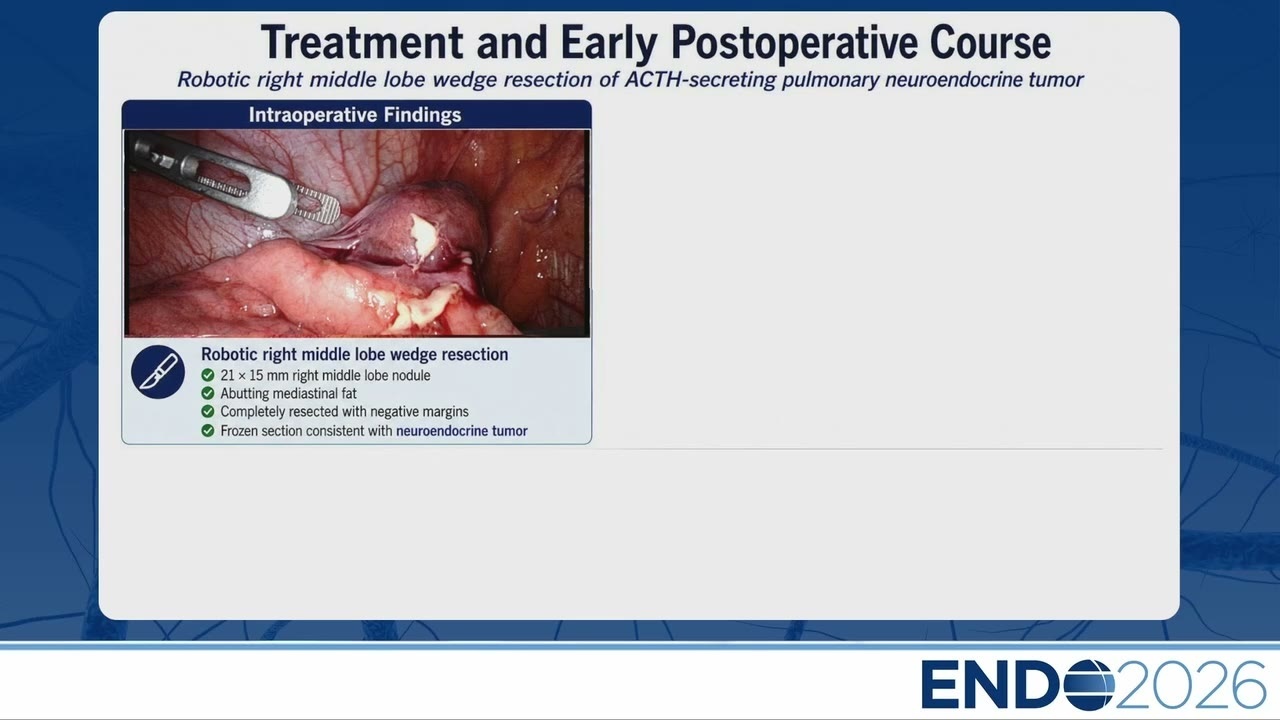 Treatment and Early Postoperative Course

Robotic right middle lobe wedge resection of ACTH-secreting pulmonary neuroendocrine tumor

Intraoperative Findings

Robotic right middle lobe wedge resection
21 × 15 mm right middle lobe nodule
Abutting mediastinal fat
Completely resected with negative margins
Frozen section consistent with neuroendocrine tumor

ENDO2026